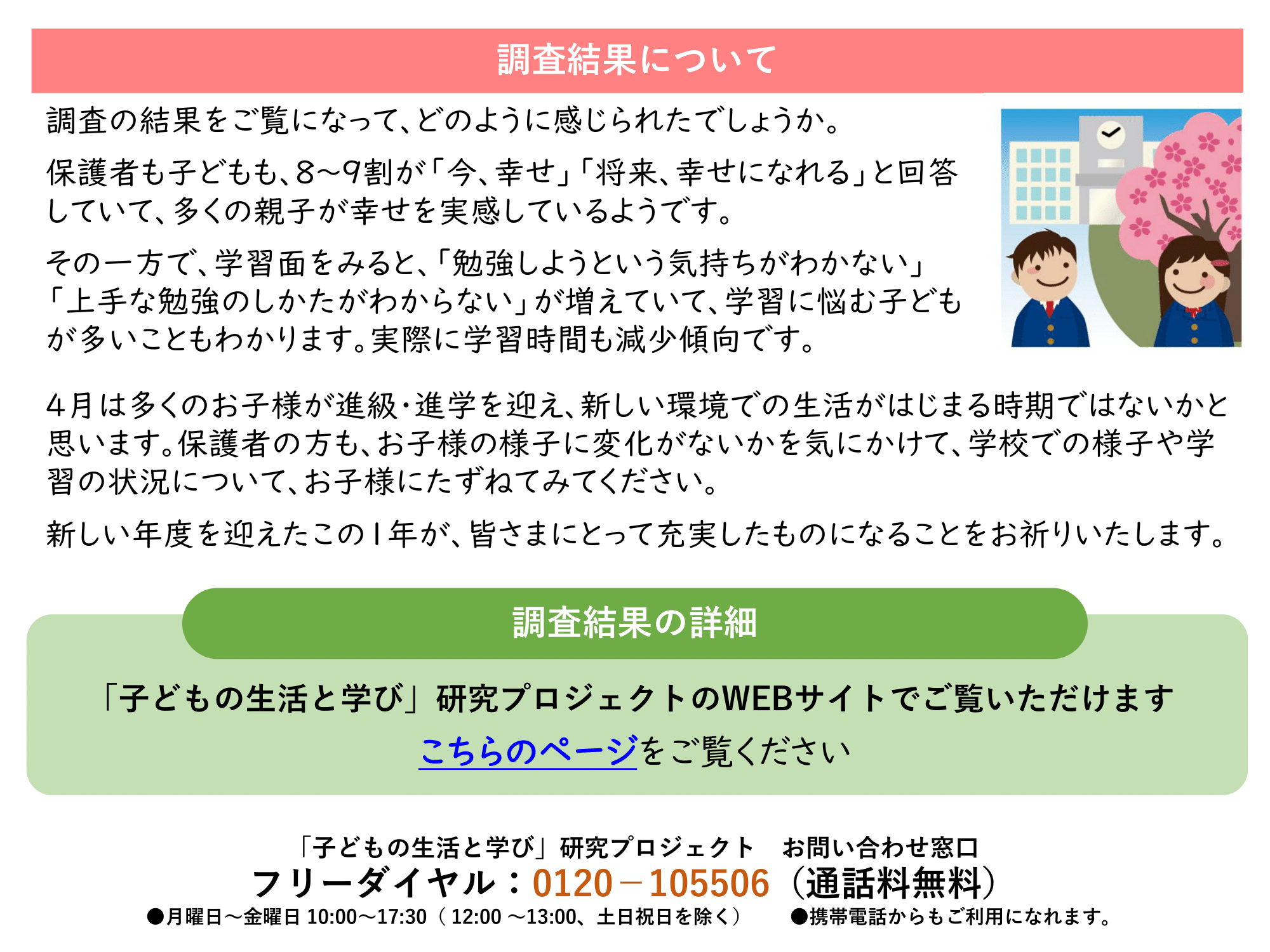 調査結果について

調査の結果をご覧になって、どのように感じられたでしょうか。

保護者も子どもも、8～9割が「今、幸せ」「将来、幸せになれる」と回答していて、多くの親子が幸せを実感しているようです。

その一方で、学習面をみると、「勉強しようという気持ちがわかない」「上手な勉強のしかたがわからない」が増えていて、学習に悩む子どもが多いこともわかります。実際に学習時間も減少傾向です。

4月は多くのお子様が進級・進学を迎え、新しい環境での生活がはじまる時期ではないかと思います。保護者の方も、お子様の様子に変化がないかを気にかけて、学校での様子や学習の状況について、お子様にたずねてみてください。

新しい年度を迎えたこの1年が、皆さまにとって充実したものになることをお祈りいたします。

調査結果の詳細

「子どもの生活と学び」研究プロジェクトのWEBサイトでご覧いただけます

こちらのページをご覧ください

「子どもの生活と学び」研究プロジェクト　お問い合わせ窓口
フリーダイヤル：0120－105506（通話料無料）
●月曜日～金曜日 10:00～17:30（12:00 ～13:00、土日祝日を除く）　●携帯電話からもご利用になれます。